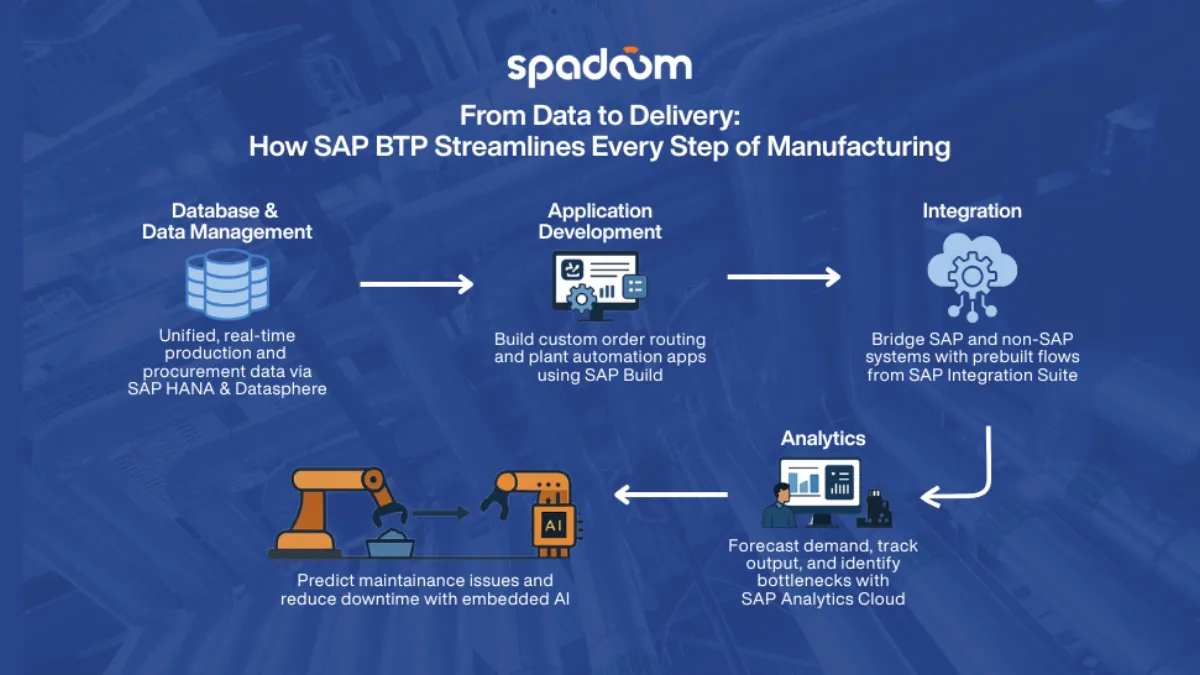 spadoom

From Data to Delivery:
How SAP BTP Streamlines Every Step of Manufacturing

Database & Data Management

Unified, real-time production and procurement data via SAP HANA & Datasphere

Application Development

Build custom order routing and plant automation apps using SAP Build

Integration

Bridge SAP and non-SAP systems with prebuilt flows from SAP Integration Suite

Analytics

Forecast demand, track output, and identify bottlenecks with SAP Analytics Cloud

AI

Predict maintainance issues and reduce downtime with embedded AI